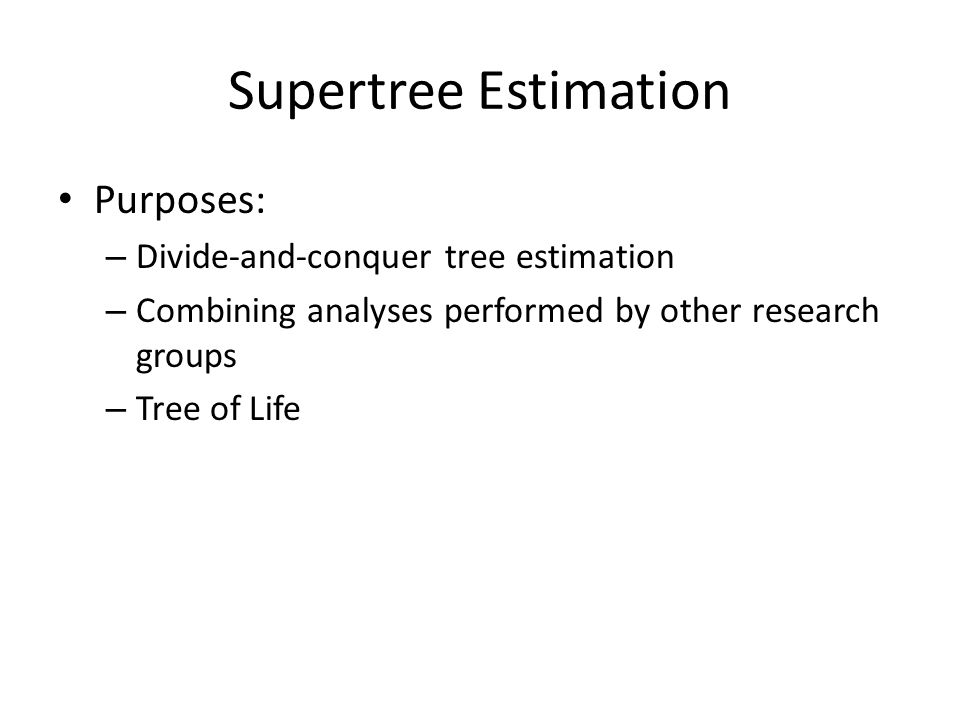 Supertree Estimation

• Purposes:
– Divide-and-conquer tree estimation
– Combining analyses performed by other research groups
– Tree of Life